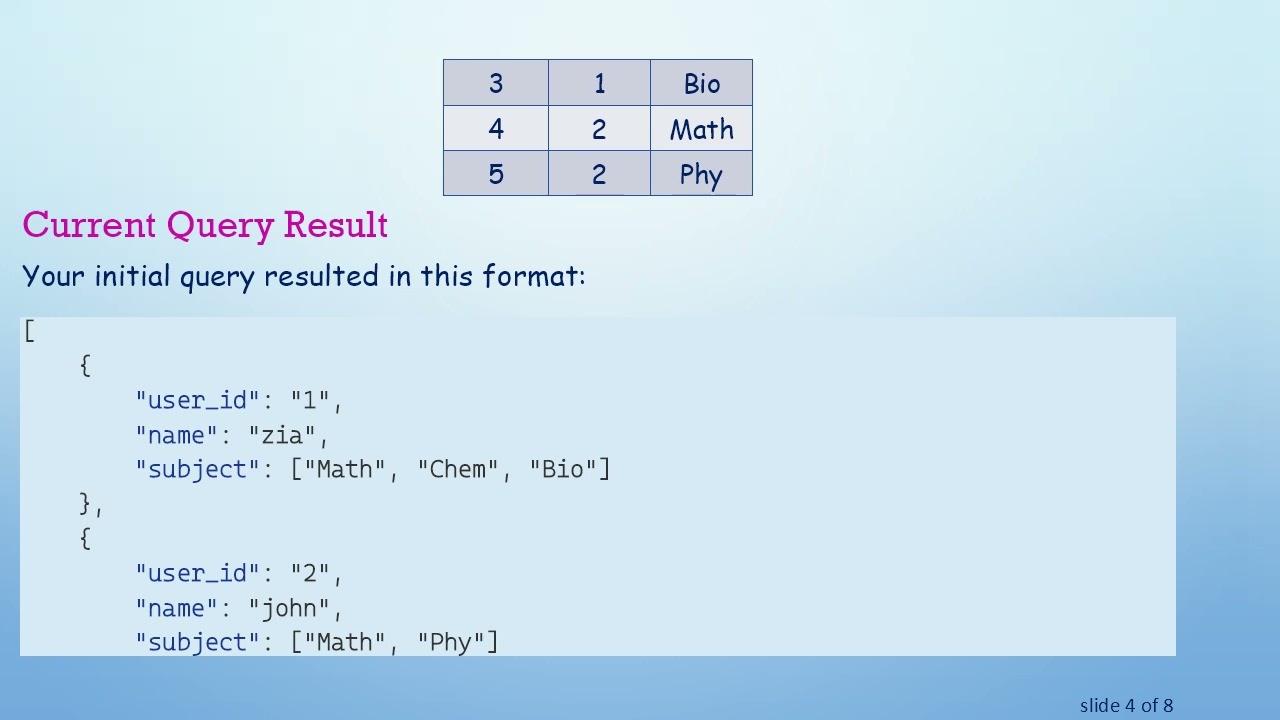 | 3 | 1 | Bio |
|---|---|---|
| 4 | 2 | Math |
| 5 | 2 | Phy |

Current Query Result

Your initial query resulted in this format:

[
    {
        "user_id": "1",
        "name": "zia",
        "subject": ["Math", "Chem", "Bio"]
    },
    {
        "user_id": "2",
        "name": "john",
        "subject": ["Math", "Phy"]

slide 4 of 8